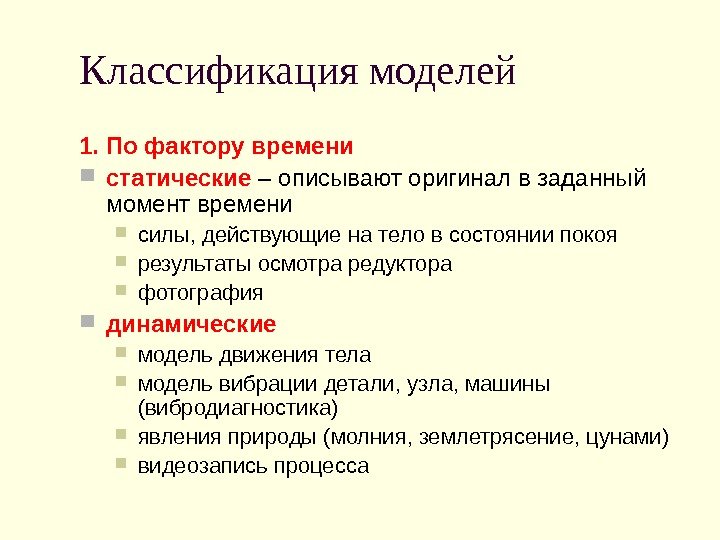 Классификация моделей

1. По фактору времени

статические – описывают оригинал в заданный момент времени

силы, действующие на тело в состоянии покоя

результаты осмотра редуктора

фотография

динамические

модель движения тела

модель вибрации детали, узла, машины (вибродиагностика)

явления природы (молния, землетрясение, цунами)

видеозапись процесса